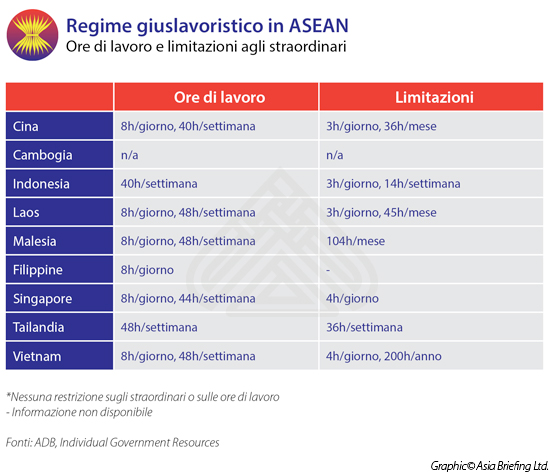 Regime giuslavoristico in ASEAN
Ore di lavoro e limitazioni agli straordinari

| | Ore di lavoro | Limitazioni |
|---|---|---|
| Cina | 8h/giorno, 40h/settimana | 3h/giorno, 36h/mese |
| Cambogia | n/a | n/a |
| Indonesia | 40h/settimana | 3h/giorno, 14h/settimana |
| Laos | 8h/giorno, 48h/settimana | 3h/giorno, 45h/mese |
| Malesia | 8h/giorno, 48h/settimana | 104h/mese |
| Filippine | 8h/giorno | - |
| Singapore | 8h/giorno, 44h/settimana | 4h/giorno |
| Tailandia | 48h/settimana | 36h/settimana |
| Vietnam | 8h/giorno, 48h/settimana | 4h/giorno, 200h/anno |

*Nessuna restrizione sugli straordinari o sulle ore di lavoro
- Informazione non disponibile

Fonti: ADB, Individual Government Resources

Graphic© Asia Briefing Ltd.